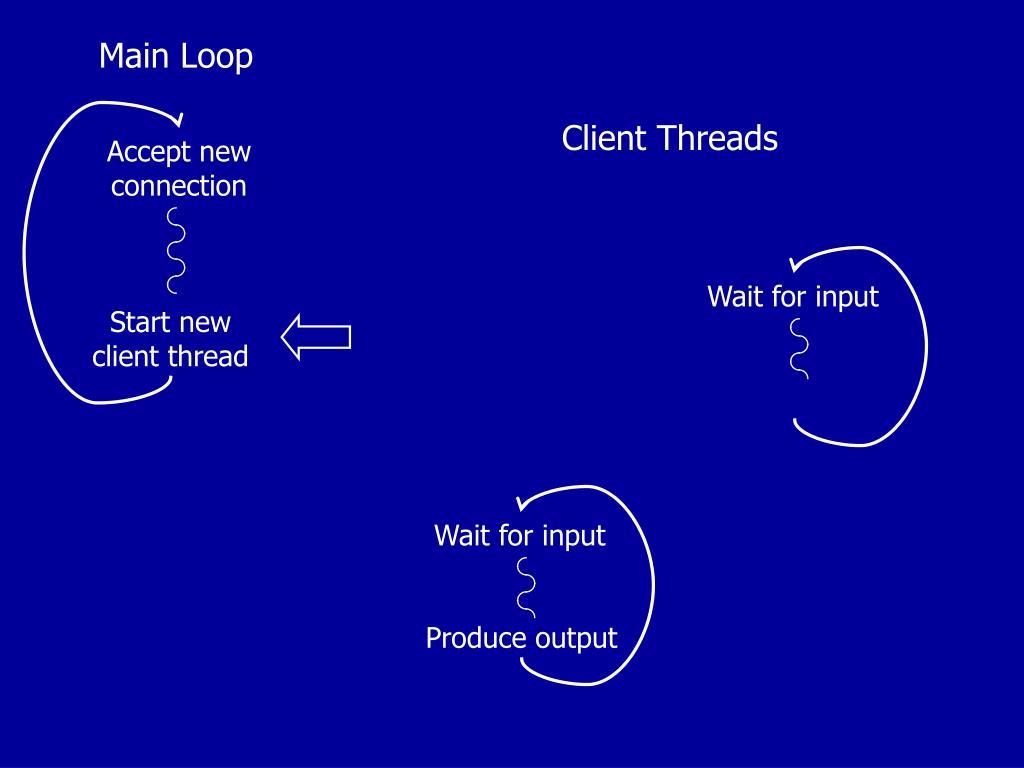 Main Loop

Accept new connection

Start new client thread

Client Threads

Wait for input

Wait for input

Produce output